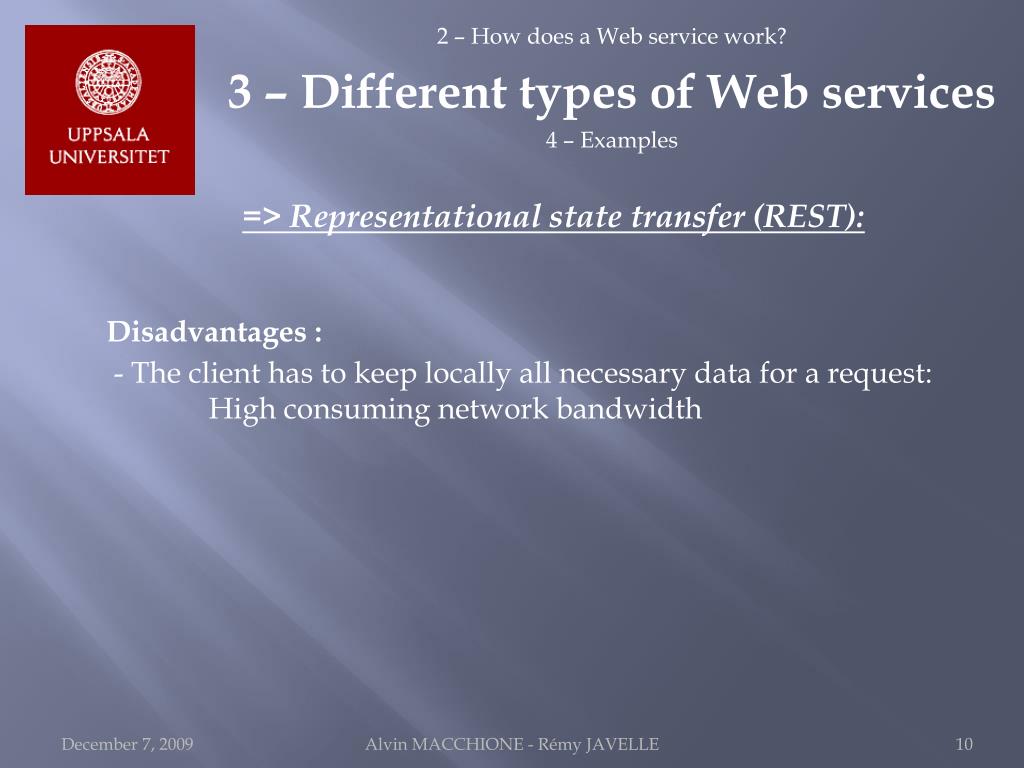 UPPSALA UNIVERSITET

2 – How does a Web service work?

3 – Different types of Web services

4 – Examples

=> Representational state transfer (REST):

Disadvantages :

- The client has to keep locally all necessary data for a request: High consuming network bandwidth

December 7, 2009

Alvin MACCHIONE - Rémy JAVELLE

10